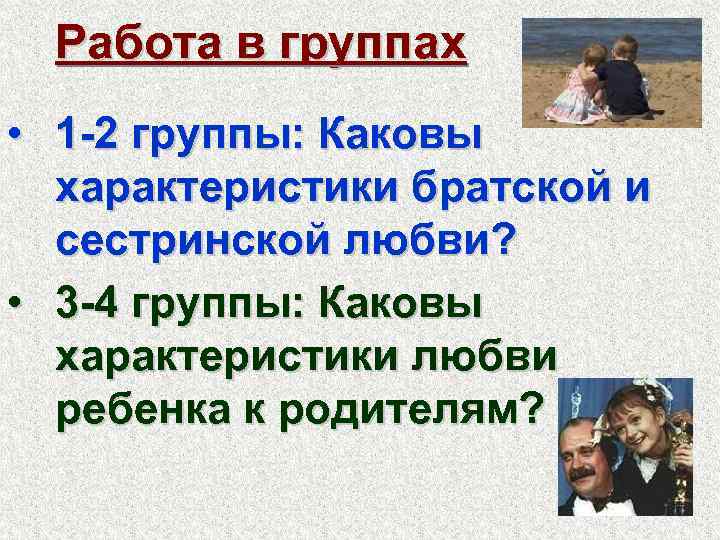 Работа в группах

• 1-2 группы: Каковы характеристики братской и сестринской любви?

• 3-4 группы: Каковы характеристики любви ребенка к родителям?